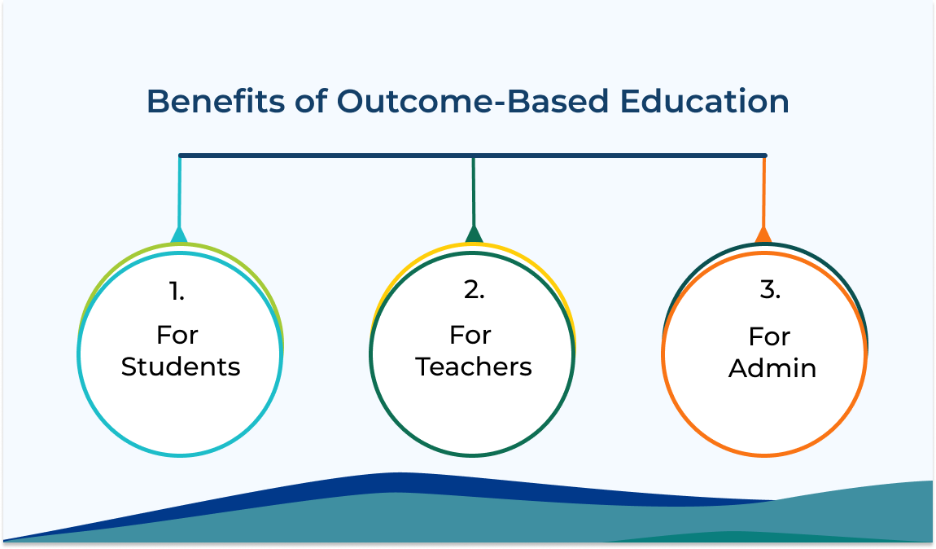 Benefits of Outcome-Based Education

1.
For Students

2.
For Teachers

3.
For Admin